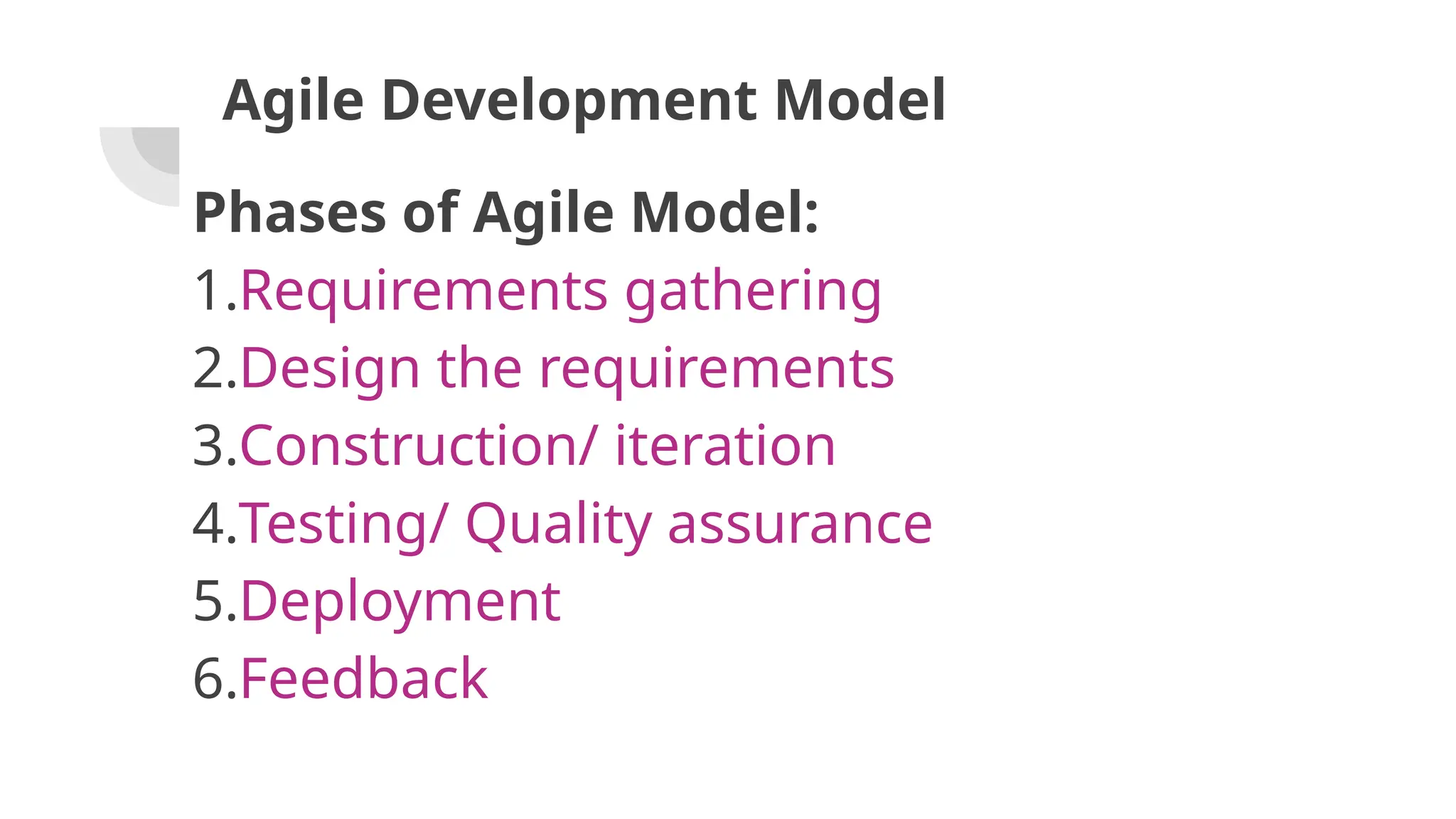 Agile Development Model

Phases of Agile Model:
1.Requirements gathering
2.Design the requirements
3.Construction/ iteration
4.Testing/ Quality assurance
5.Deployment
6.Feedback